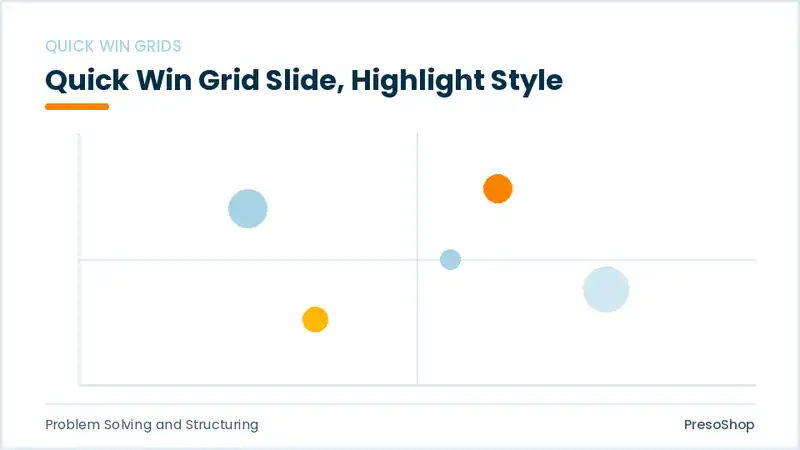 QUICK WIN GRIDS

Quick Win Grid Slide, Highlight Style

Problem Solving and Structuring

PresoShop